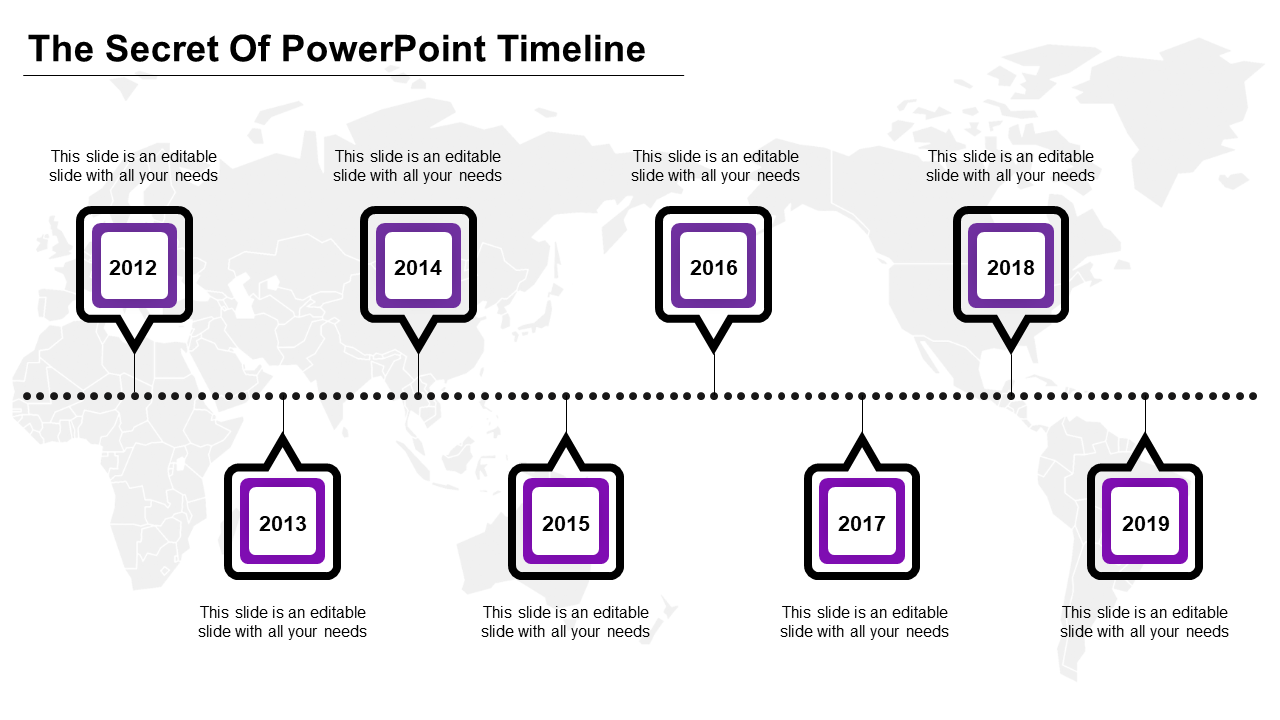 The Secret Of PowerPoint Timeline

This slide is an editable slide with all your needs

2012

This slide is an editable slide with all your needs

2014

This slide is an editable slide with all your needs

2016

This slide is an editable slide with all your needs

2018

2013

This slide is an editable slide with all your needs

2015

This slide is an editable slide with all your needs

2017

This slide is an editable slide with all your needs

2019

This slide is an editable slide with all your needs